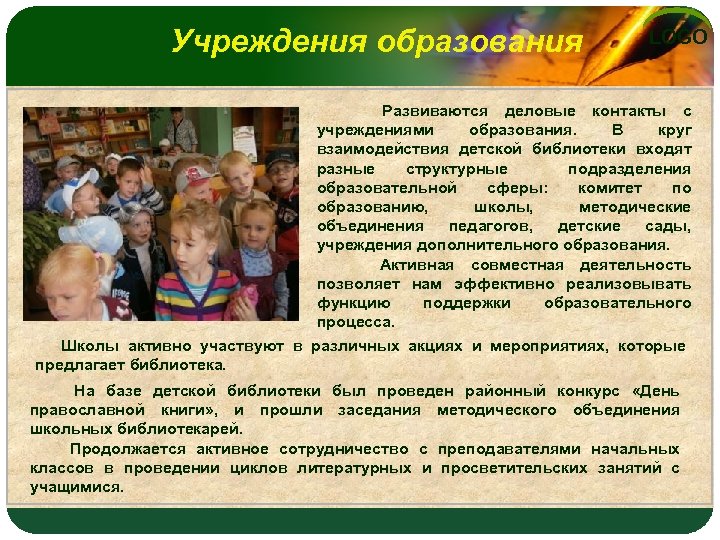 Учреждения образования

LOGO

Развиваются деловые контакты с учреждениями образования. В круг взаимодействия детской библиотеки входят разные структурные подразделения образовательной сферы: комитет по образованию, школы, методические объединения педагогов, детские сады, учреждения дополнительного образования.

Активная совместная деятельность позволяет нам эффективно реализовывать функцию поддержки образовательного процесса.

Школы активно участвуют в различных акциях и мероприятиях, которые предлагает библиотека.

На базе детской библиотеки был проведен районный конкурс «День православной книги», и прошли заседания методического объединения школьных библиотекарей.

Продолжается активное сотрудничество с преподавателями начальных классов в проведении циклов литературных и просветительских занятий с учащимися.